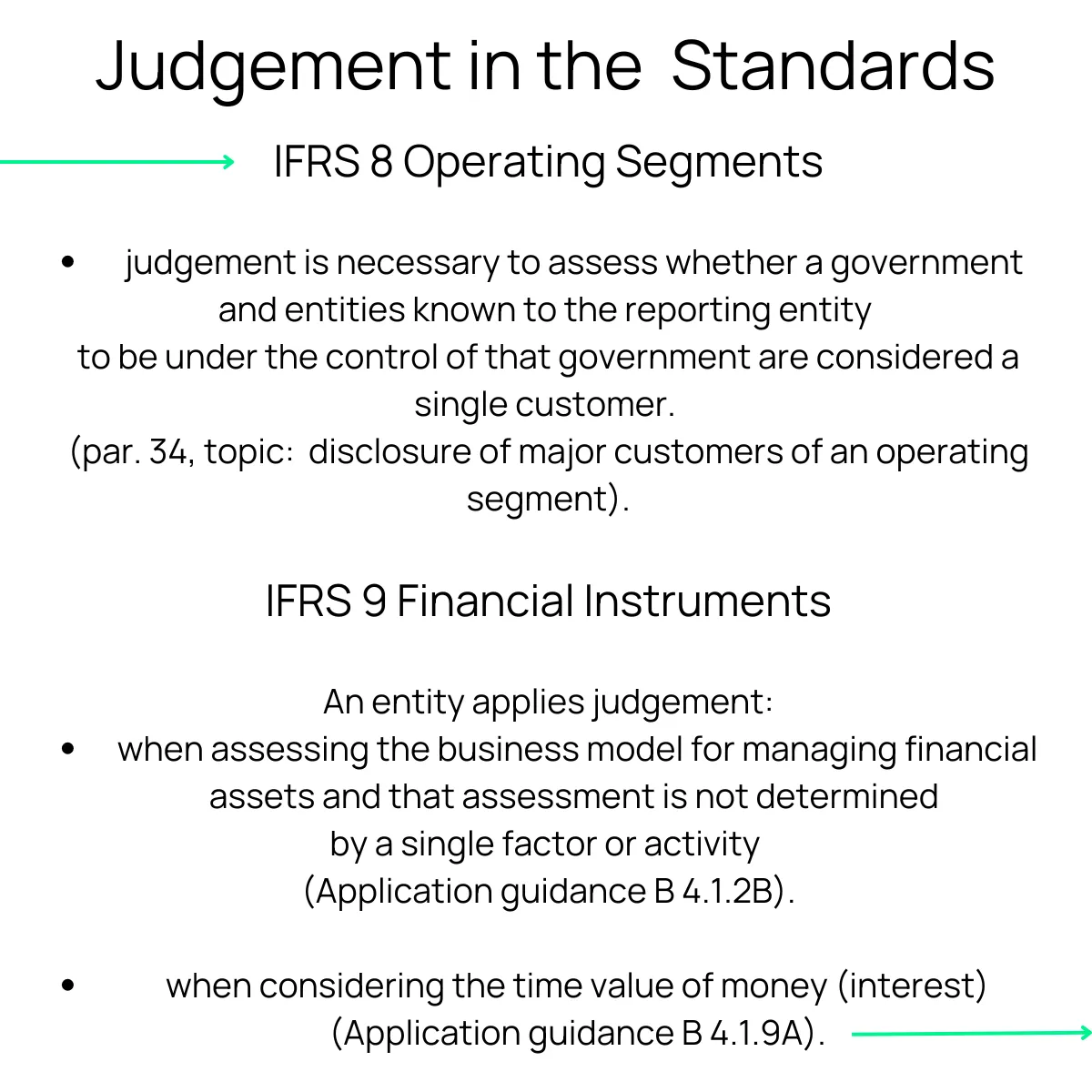 Judgement in the Standards

IFRS 8 Operating Segments

• judgement is necessary to assess whether a government and entities known to the reporting entity to be under the control of that government are considered a single customer. (par. 34, topic: disclosure of major customers of an operating segment).

IFRS 9 Financial Instruments

An entity applies judgement:
• when assessing the business model for managing financial assets and that assessment is not determined by a single factor or activity (Application guidance B 4.1.2B).

• when considering the time value of money (interest) (Application guidance B 4.1.9A).